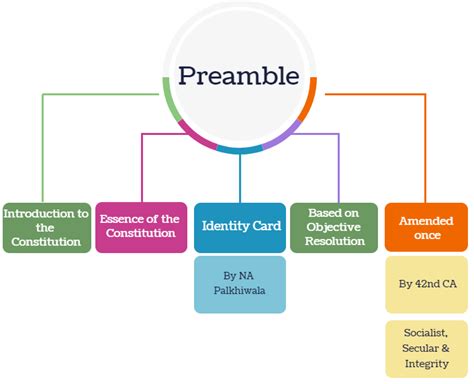 Preamble

Introduction to the Constitution

Essence of the Constitution

Identity Card

By NA Palkhiwala

Based on Objective Resolution

Amended once

By 42nd CA

Socialist, Secular & Integrity